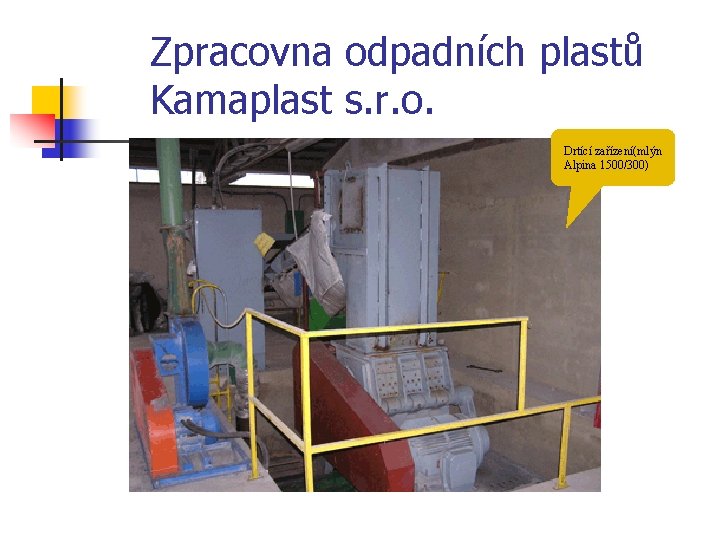 Zpracovna odpadních plastů Kamaplast s.r.o.

Drtící zařízení(mlýn Alpina 1500/300)